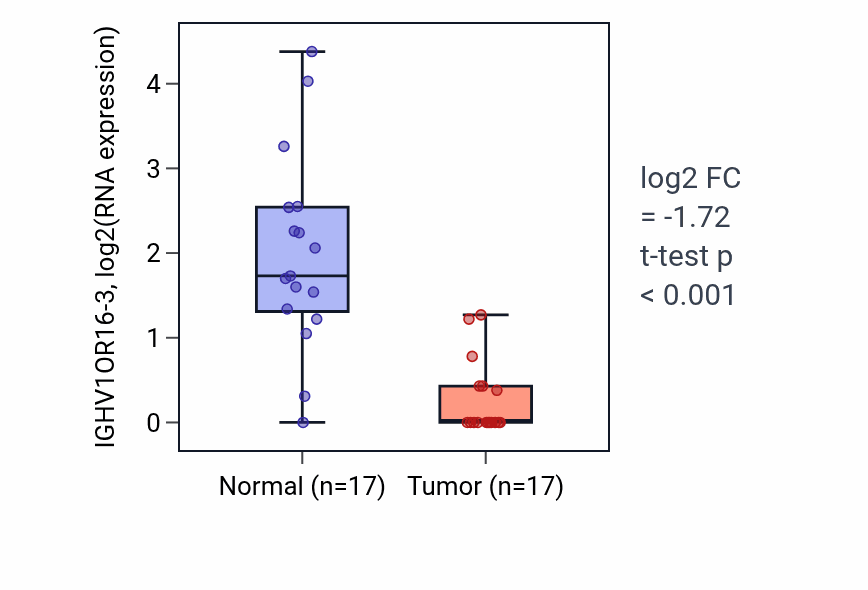 IGHV1OR16-3, log2(RNA expression)

4
3
2
1
0

Normal (n=17)
Tumor (n=17)

log2 FC
= -1.72
t-test p
< 0.001